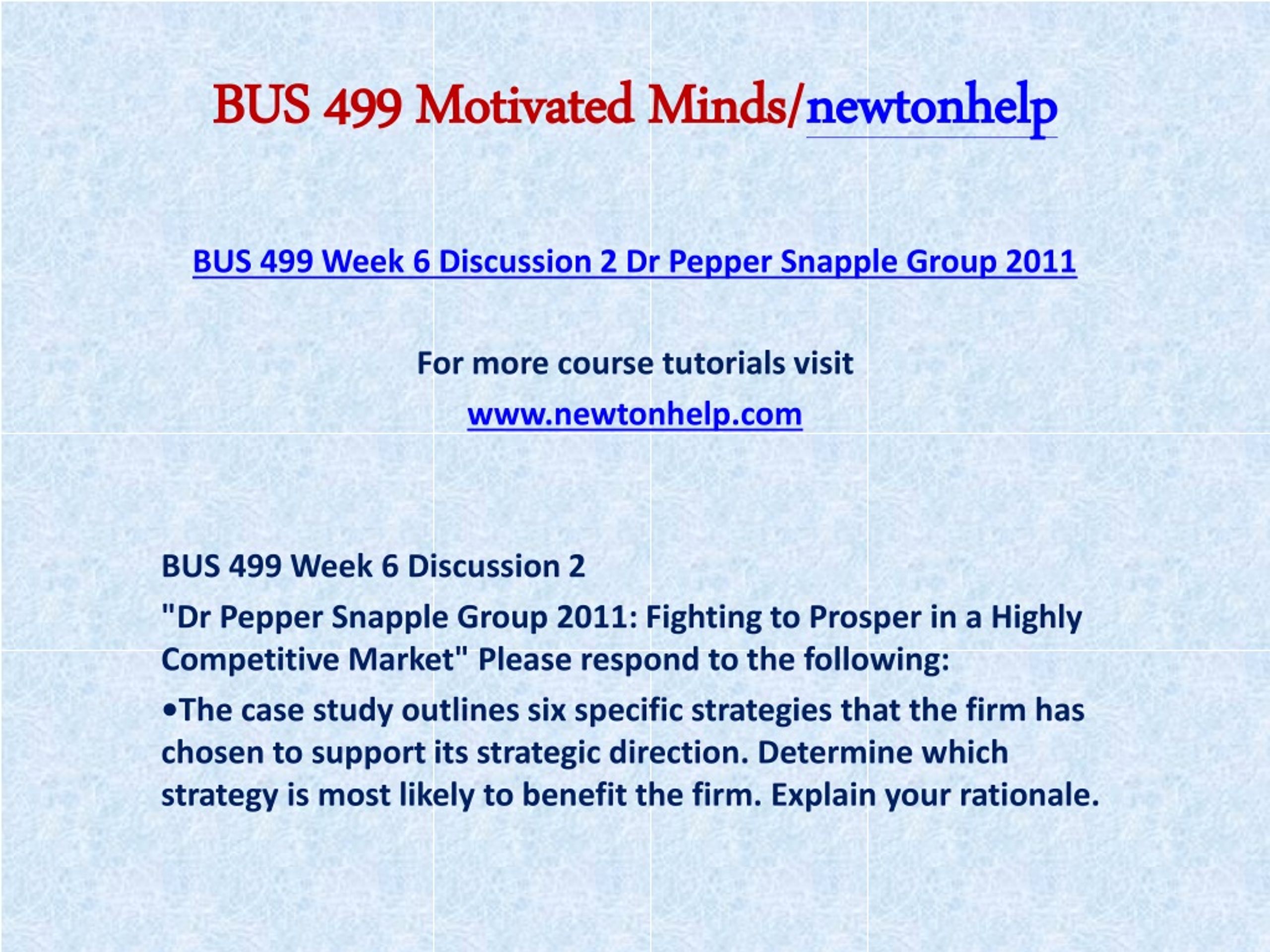 BUS 499 Motivated Minds/newtonhelp

BUS 499 Week 6 Discussion 2 Dr Pepper Snapple Group 2011

For more course tutorials visit

www.newtonhelp.com

BUS 499 Week 6 Discussion 2

"Dr Pepper Snapple Group 2011: Fighting to Prosper in a Highly Competitive Market" Please respond to the following:

•The case study outlines six specific strategies that the firm has chosen to support its strategic direction. Determine which strategy is most likely to benefit the firm. Explain your rationale.